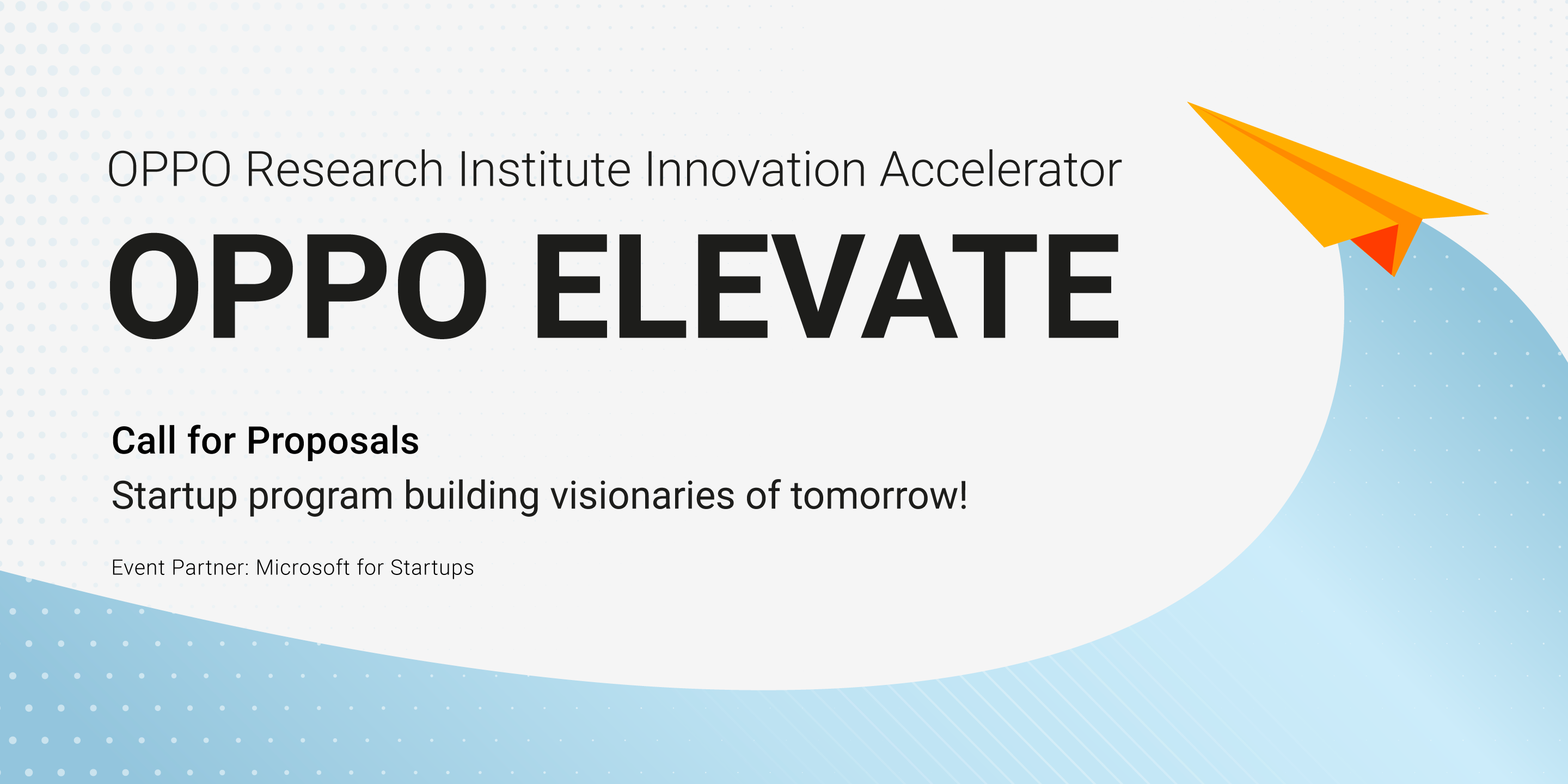 OPPO Research Institute Innovation Accelerator

OPPO ELEVATE

Call for Proposals

Startup program building visionaries of tomorrow!

Event Partner: Microsoft for Startups